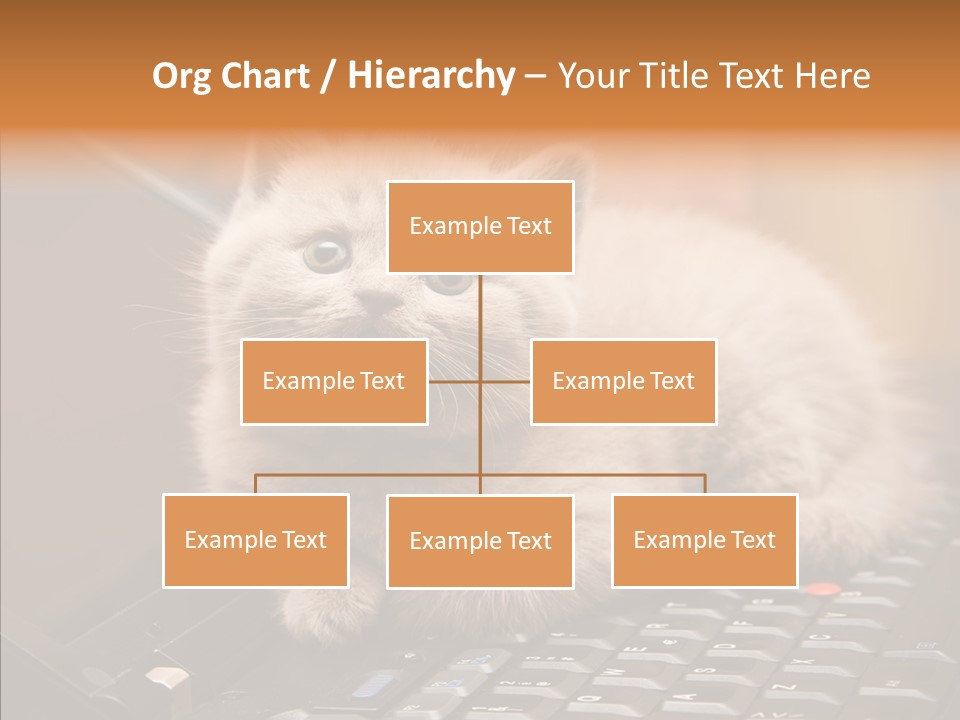 Org Chart / Hierarchy – Your Title Text Here

Example Text

Example Text

Example Text

Example Text

Example Text

Example Text